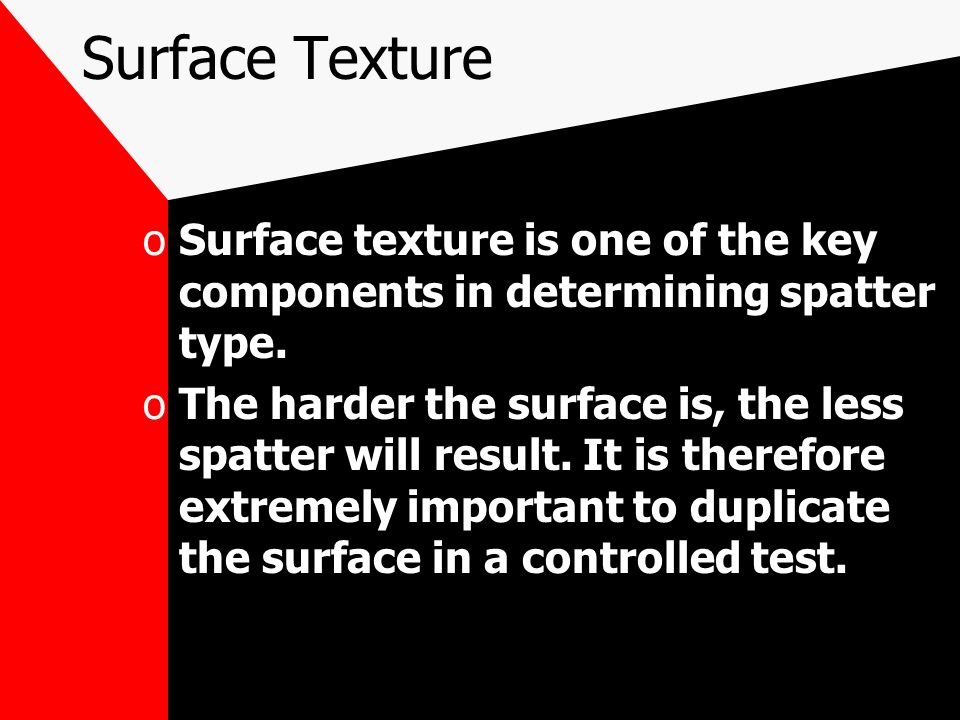 Surface Texture

o Surface texture is one of the key components in determining spatter type.

o The harder the surface is, the less spatter will result. It is therefore extremely important to duplicate the surface in a controlled test.